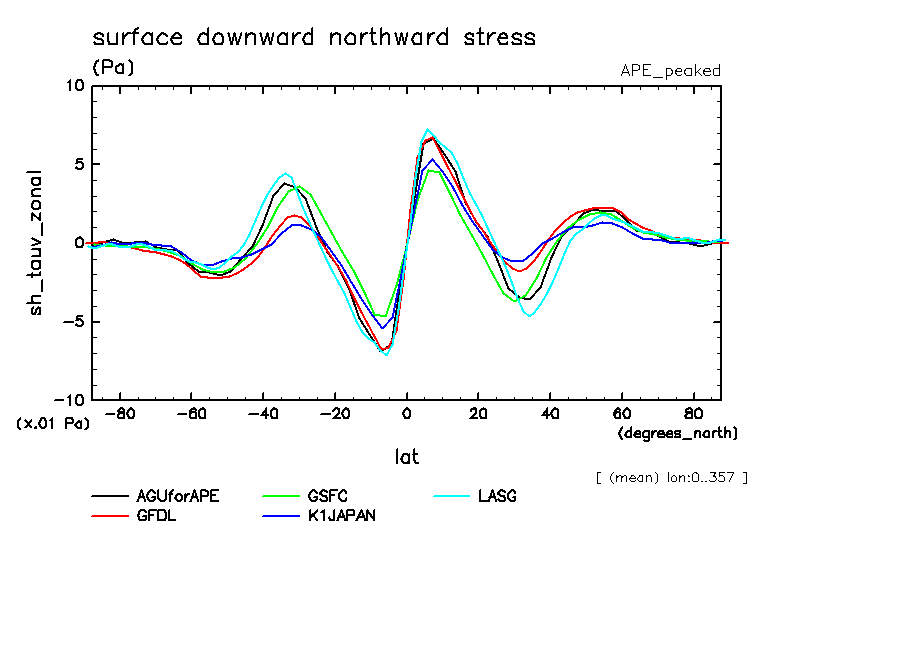 surface downward northward stress

(Pa)

APE_peaked

10
5
0
−5
−10

sh_tauv_zonal

(x.01 Pa)

−80 −60 −40 −20 0 20 40 60 80

(degrees_north)

lat

[ (mean) lon:0..357 ]

AGUforAPE
GFDL
GSFC
K1JAPAN
LASG